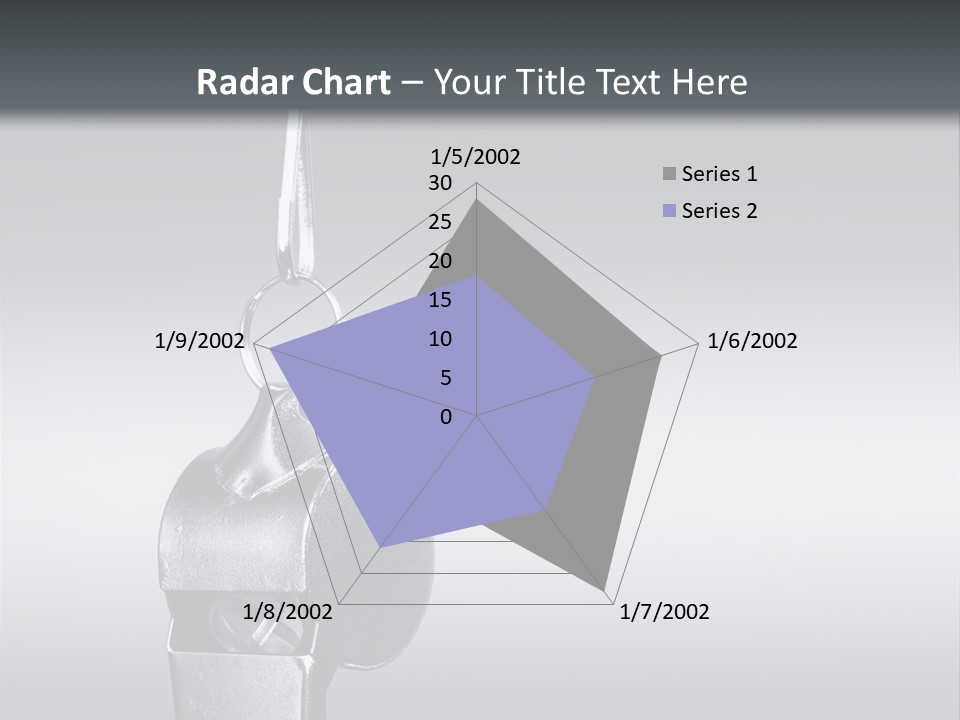 Radar Chart – Your Title Text Here

1/5/2002
30
25
20
15
10
5
0
1/6/2002
1/7/2002
1/8/2002
1/9/2002

Series 1
Series 2